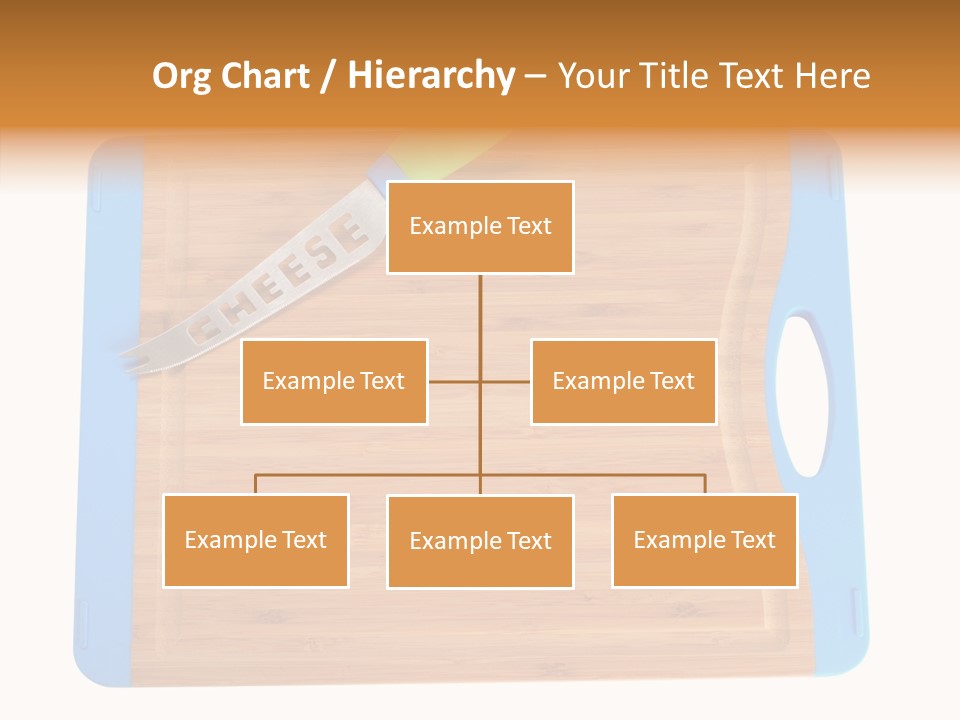 Org Chart / Hierarchy – Your Title Text Here

CHEESE

Example Text

Example Text

Example Text

Example Text

Example Text

Example Text